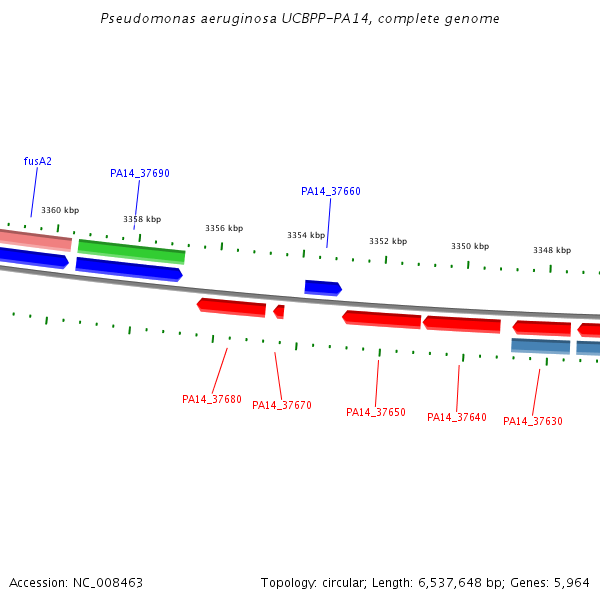 Pseudomonas aeruginosa UCBPP-PA14, complete genome

fusA2

PA14_37690

PA14_37660

3360 kbp

3358 kbp

3356 kbp

3354 kbp

3352 kbp

3350 kbp

3348 kbp

PA14_37680

PA14_37670

PA14_37650

PA14_37640

PA14_37630

Accession: NC_008463

Topology: circular; Length: 6,537,648 bp; Genes: 5,964